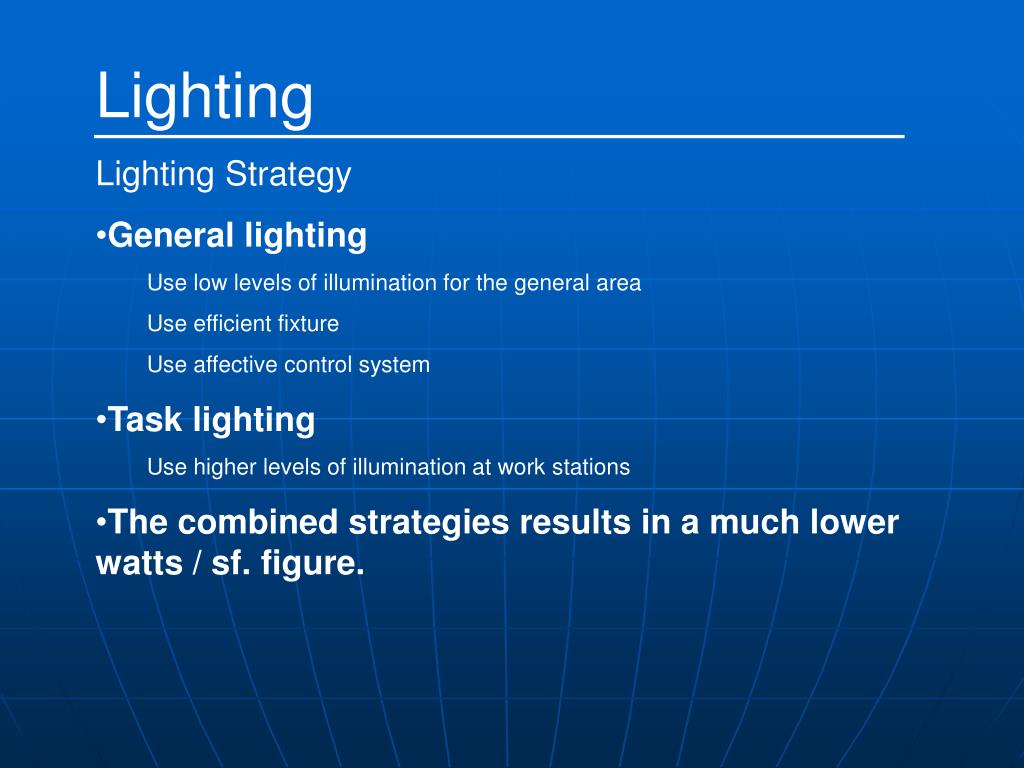 Lighting

Lighting Strategy

•General lighting

Use low levels of illumination for the general area

Use efficient fixture

Use affective control system

•Task lighting

Use higher levels of illumination at work stations

•The combined strategies results in a much lower watts / sf. figure.